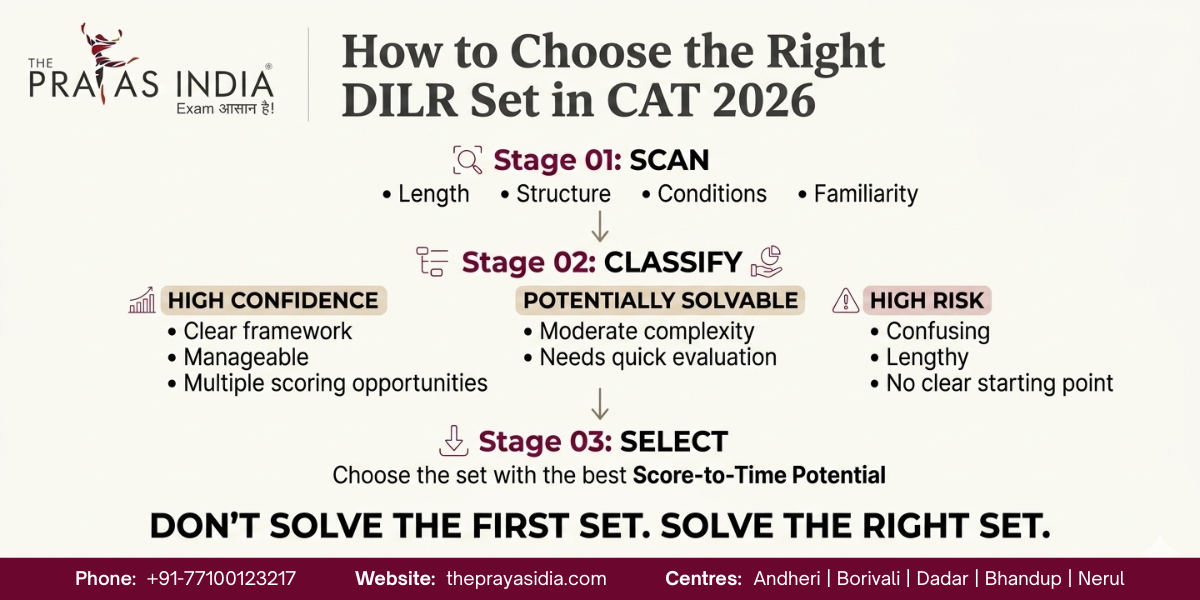 THE PRAYAS INDIA®
Exam आसान है!

How to Choose the Right DILR Set in CAT 2026

Stage 01: SCAN
• Length • Structure • Conditions • Familiarity

Stage 02: CLASSIFY

HIGH CONFIDENCE
• Clear framework
• Manageable
• Multiple scoring opportunities

POTENTIALLY SOLVABLE
• Moderate complexity
• Needs quick evaluation

HIGH RISK
• Confusing
• Lengthy
• No clear starting point

Stage 03: SELECT
Choose the set with the best Score-to-Time Potential

DON'T SOLVE THE FIRST SET. SOLVE THE RIGHT SET.

Phone: +91-77100123217 Website: theprayasidia.com Centres: Andheri | Borivali | Dadar | Bhandup | Nerul